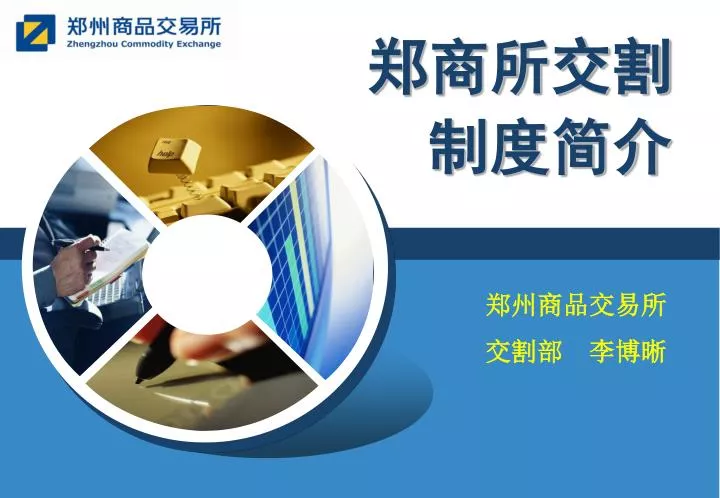 郑州商品交易所
Zhengzhou Commodity Exchange

郑商所交割制度简介

help

郑州商品交易所

交割部 李博晰